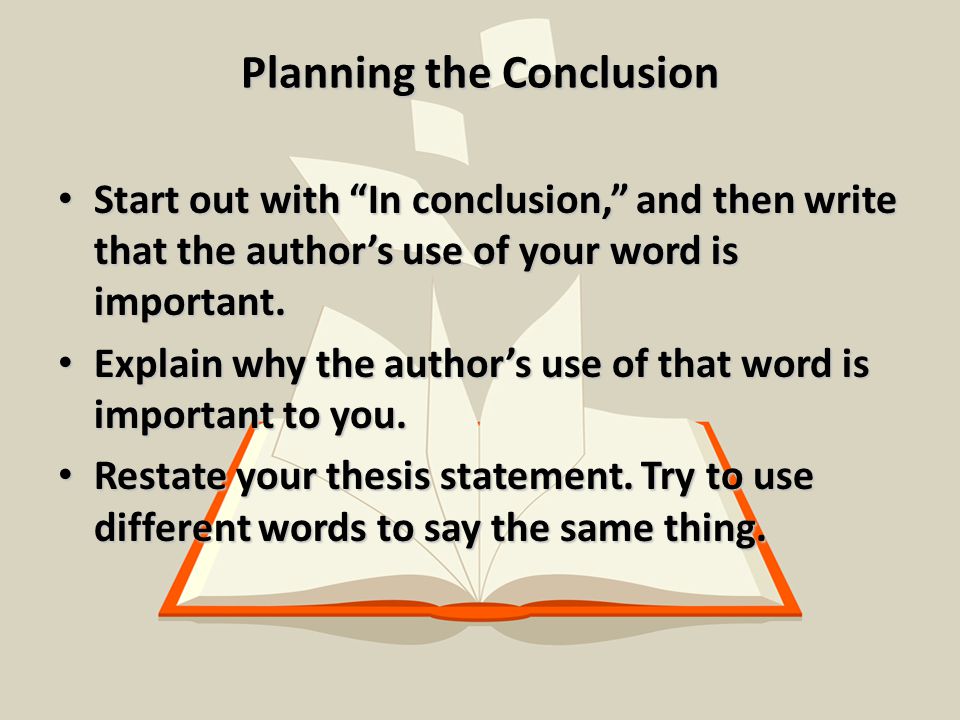 Planning the Conclusion

• Start out with “In conclusion,” and then write that the author’s use of your word is important.

• Explain why the author’s use of that word is important to you.

• Restate your thesis statement. Try to use different words to say the same thing.